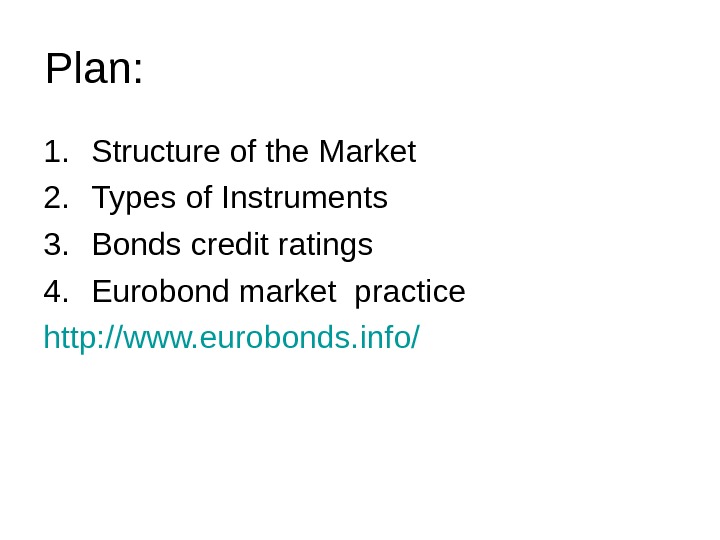 Plan:

1. Structure of the Market
2. Types of Instruments
3. Bonds credit ratings
4. Eurobond market practice

http://www.eurobonds.info/